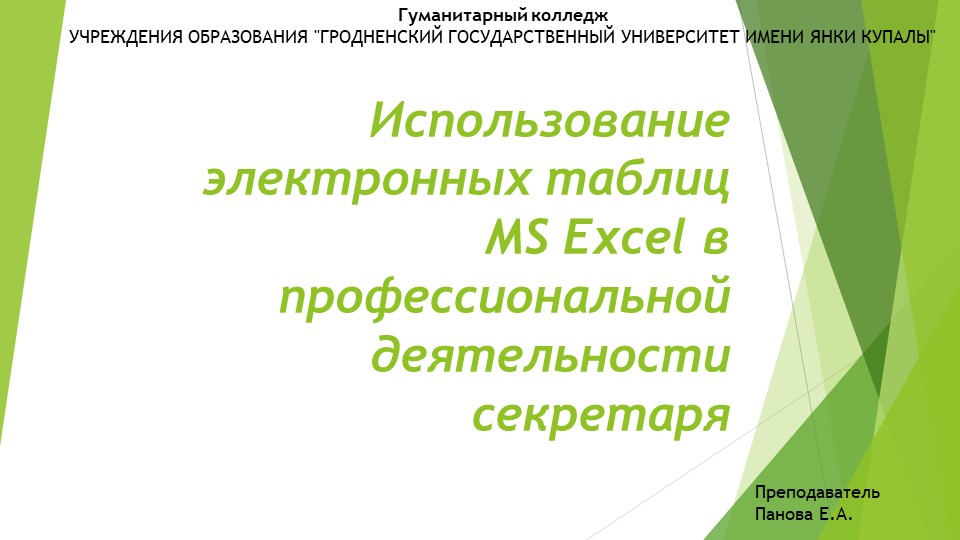 Гуманитарный колледж
УЧРЕЖДЕНИЯ ОБРАЗОВАНИЯ "ГРОДНЕНСКИЙ ГОСУДАРСТВЕННЫЙ УНИВЕРСИТЕТ ИМЕНИ ЯНКИ КУПАЛЫ"

Использование электронных таблиц MS Excel в профессиональной деятельности секретаря

Преподаватель
Панова Е.А.